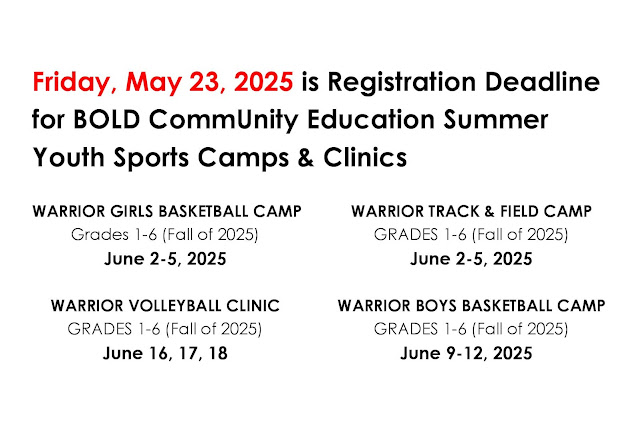 Friday, May 23, 2025 is Registration Deadline for BOLD CommUnity Education Summer Youth Sports Camps & Clinics

WARRIOR GIRLS BASKETBALL CAMP
Grades 1-6 (Fall of 2025)
June 2-5, 2025

WARRIOR VOLLEYBALL CLINIC
GRADES 1-6 (Fall of 2025)
June 16, 17, 18

WARRIOR TRACK & FIELD CAMP
GRADES 1-6 (Fall of 2025)
June 2-5, 2025

WARRIOR BOYS BASKETBALL CAMP
GRADES 1-6 (Fall of 2025)
June 9-12, 2025